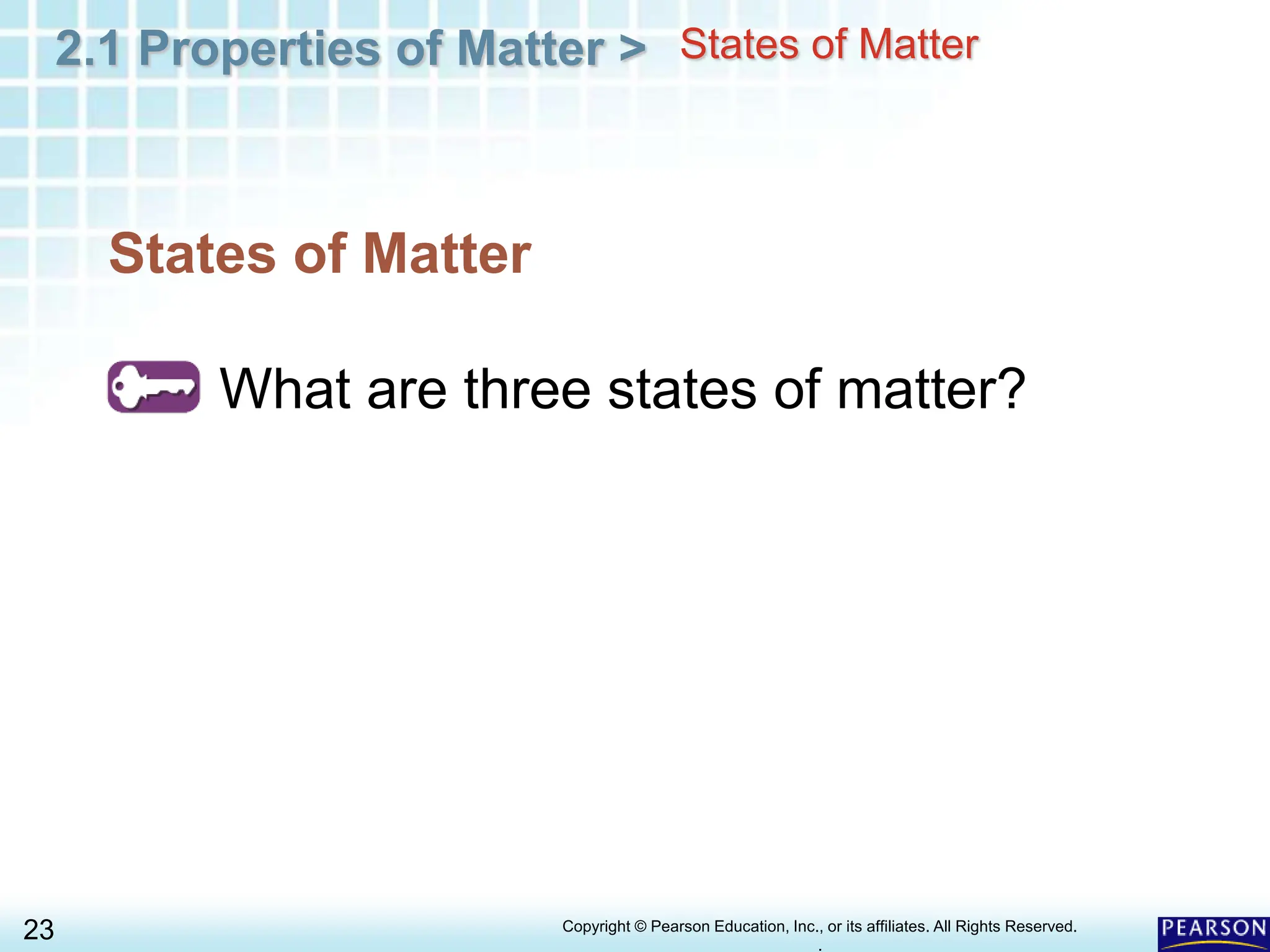 2.1 Properties of Matter > States of Matter

States of Matter

What are three states of matter?

23

Copyright © Pearson Education, Inc., or its affiliates. All Rights Reserved.

PEARSON